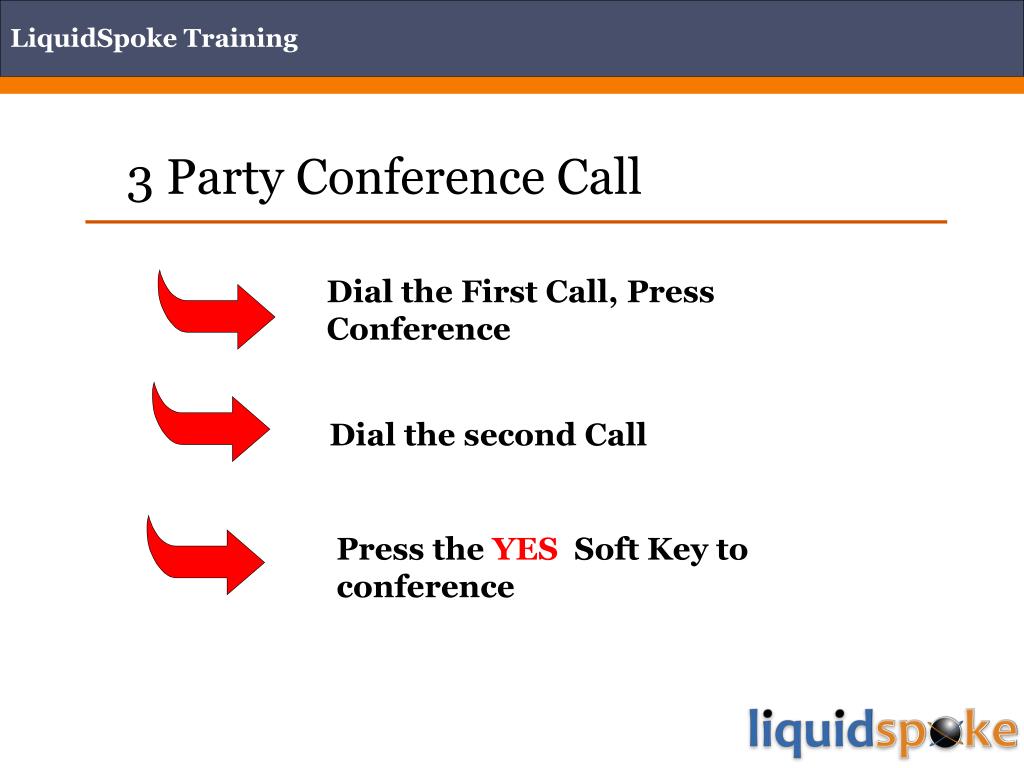 LiquidSpoke Training

3 Party Conference Call

Dial the First Call, Press Conference

Dial the second Call

Press the YES Soft Key to conference

liquidspoke